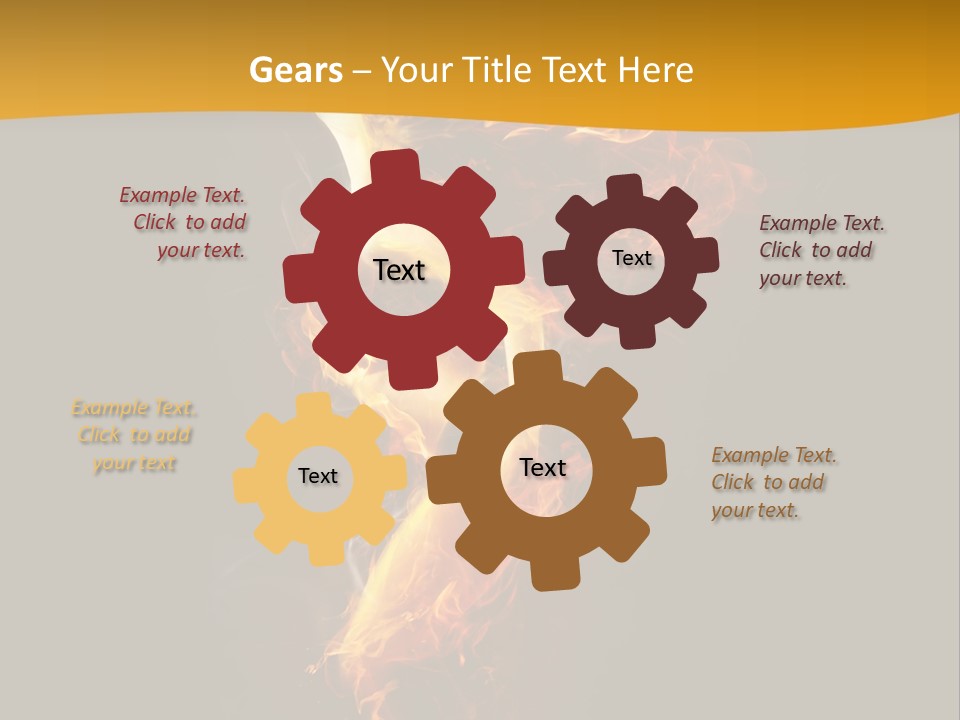 Gears – Your Title Text Here

Example Text. Click to add your text.

Text

Text

Example Text. Click to add your text.

Example Text. Click to add your text

Text

Text

Example Text. Click to add your text.